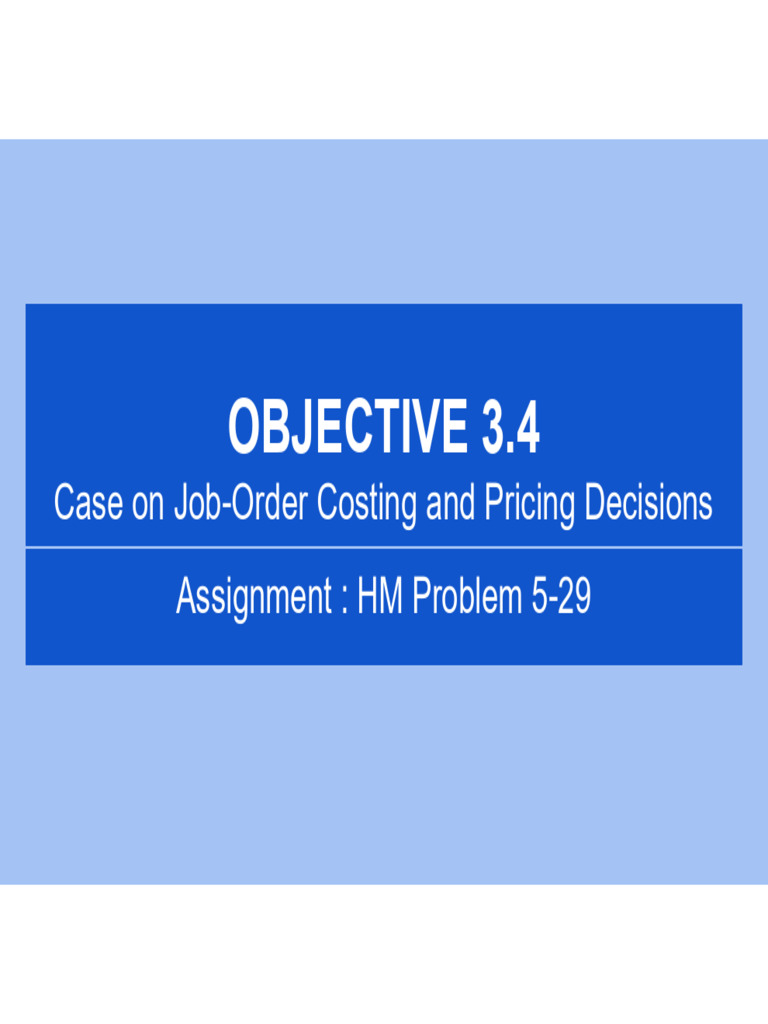 OBJECTIVE 3.4

Case on Job-Order Costing and Pricing Decisions

Assignment : HM Problem 5-29